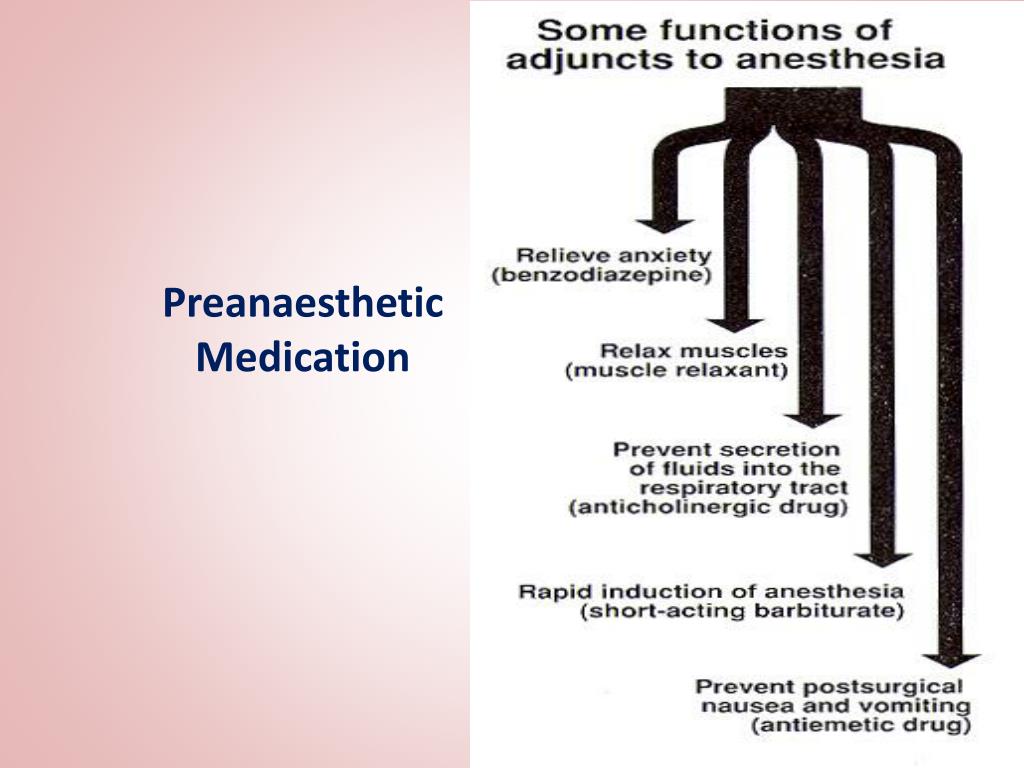 Preanaesthetic Medication

Some functions of adjuncts to anesthesia

Relieve anxiety (benzodiazepine)

Relax muscles (muscle relaxant)

Prevent secretion of fluids into the respiratory tract (anticholinergic drug)

Rapid induction of anesthesia (short-acting barbiturate)

Prevent postsurgical nausea and vomiting (antiemetic drug)